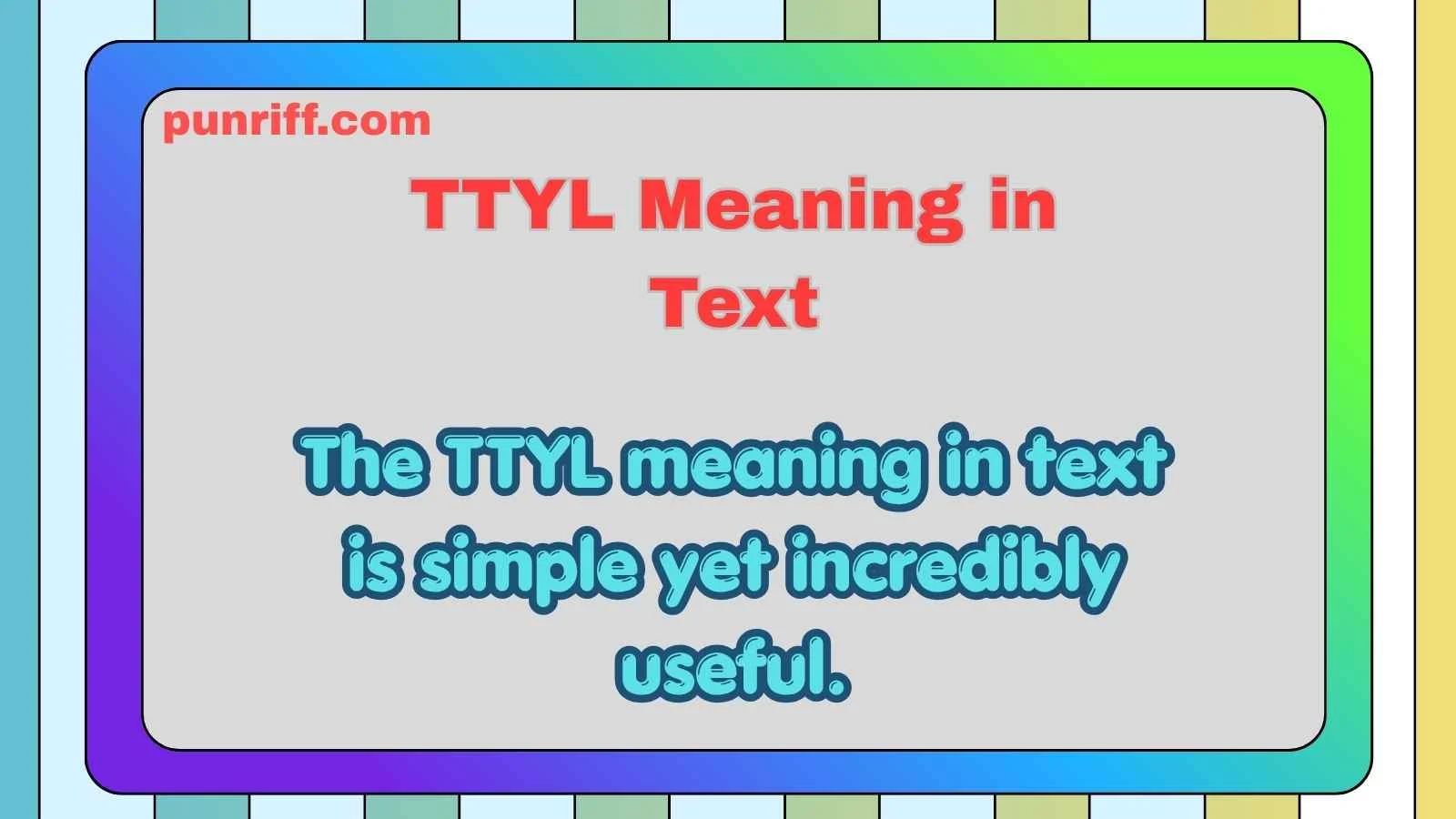 punriff.com

TTYL Meaning in Text

The TTYL meaning in text is simple yet incredibly useful.